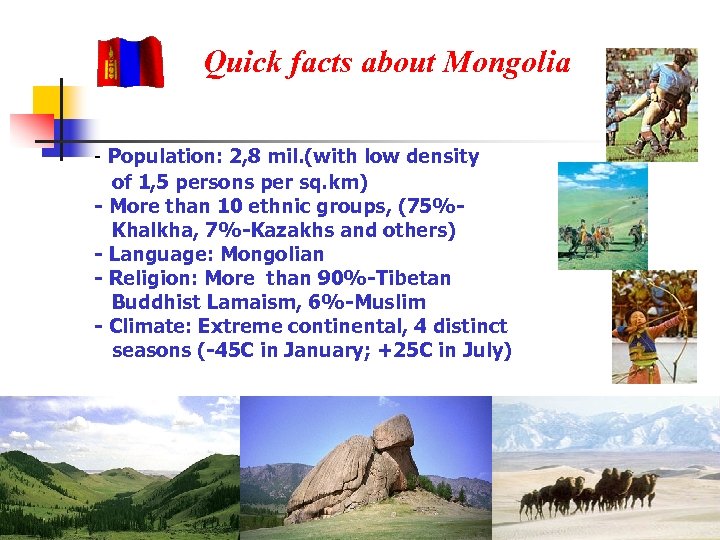 Quick facts about Mongolia

- Population: 2,8 mil.(with low density of 1,5 persons per sq.km)
- More than 10 ethnic groups, (75%-Khalkha, 7%-Kazakhs and others)
- Language: Mongolian
- Religion: More than 90%-Tibetan Buddhist Lamaism, 6%-Muslim
- Climate: Extreme continental, 4 distinct seasons (-45C in January; +25C in July)